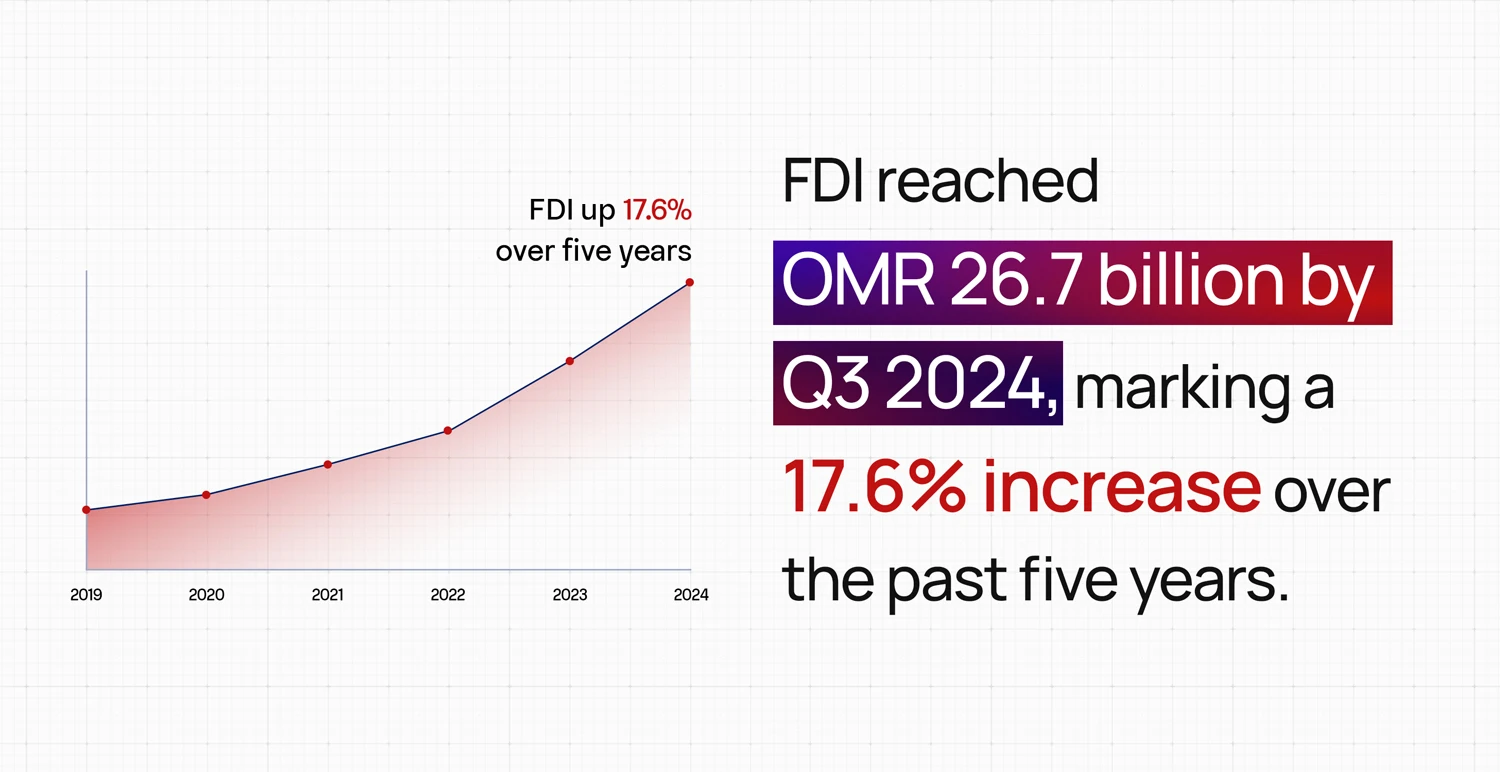 FDI up 17.6%
over five years

2019
2020
2021
2022
2023
2024

FDI reached OMR 26.7 billion by Q3 2024, marking a 17.6% increase over the past five years.